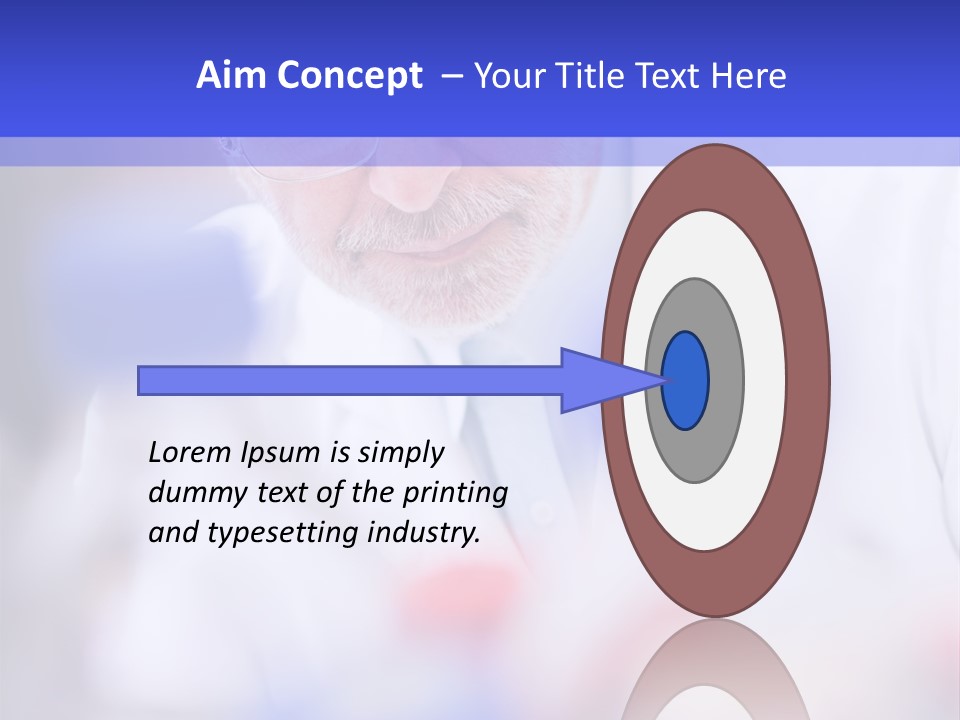 Aim Concept – Your Title Text Here

Lorem Ipsum is simply dummy text of the printing and typesetting industry.